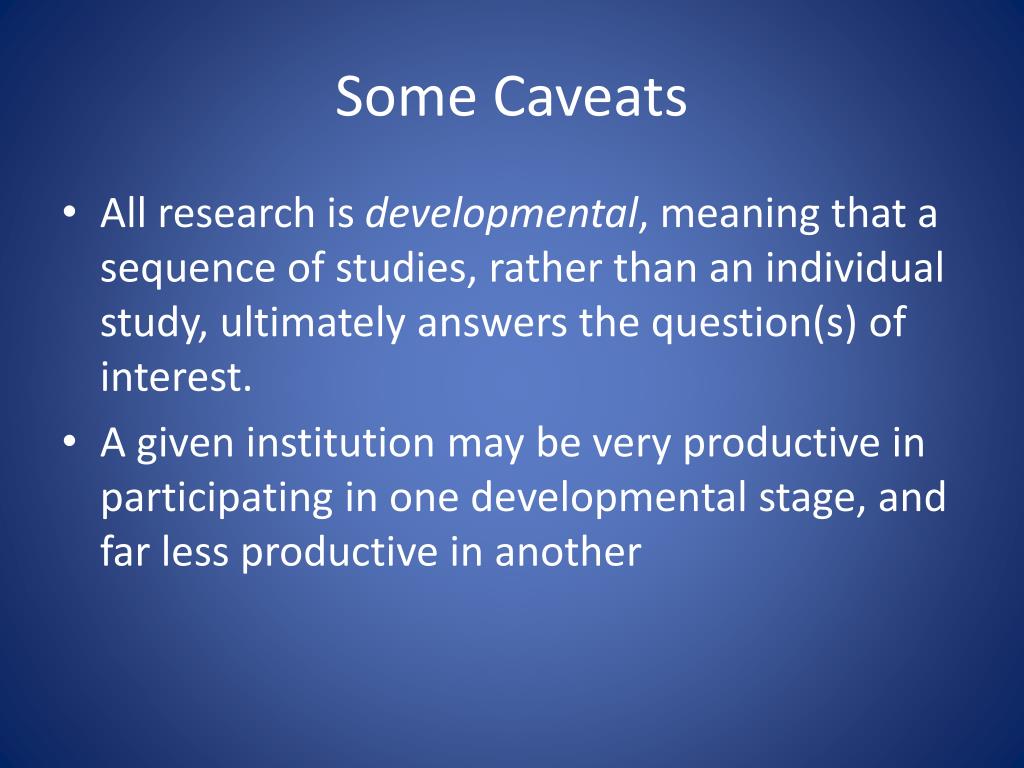 Some Caveats

• All research is developmental, meaning that a sequence of studies, rather than an individual study, ultimately answers the question(s) of interest.

• A given institution may be very productive in participating in one developmental stage, and far less productive in another